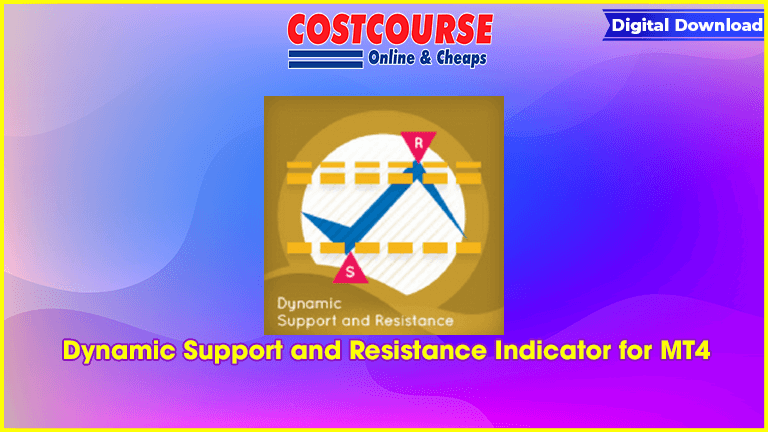 COSTCOURSE
Online & Cheaps

Digital Download

R
S

Dynamic
Support and Resistance

Dynamic Support and Resistance Indicator for MT4